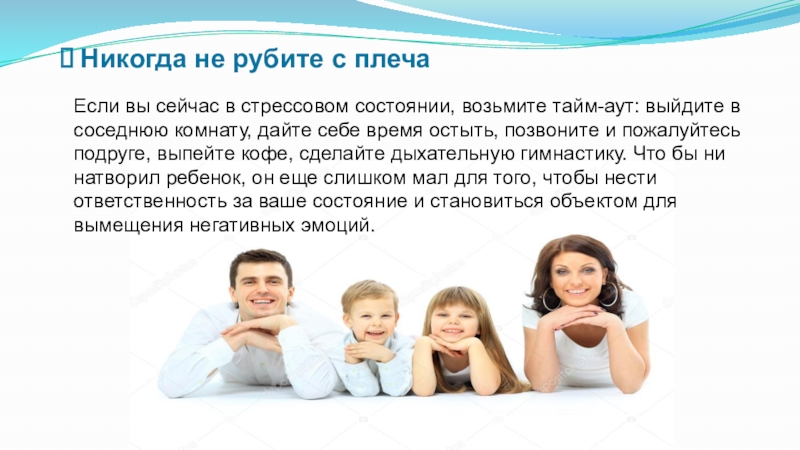 Никогда не рубите с плеча

Если вы сейчас в стрессовом состоянии, возьмите тайм-аут: выйдите в соседнюю комнату, дайте себе время остыть, позвоните и пожалуйтесь подруге, выпейте кофе, сделайте дыхательную гимнастику. Что бы ни натворил ребенок, он еще слишком мал для того, чтобы нести ответственность за ваше состояние и становиться объектом для вымещения негативных эмоций.